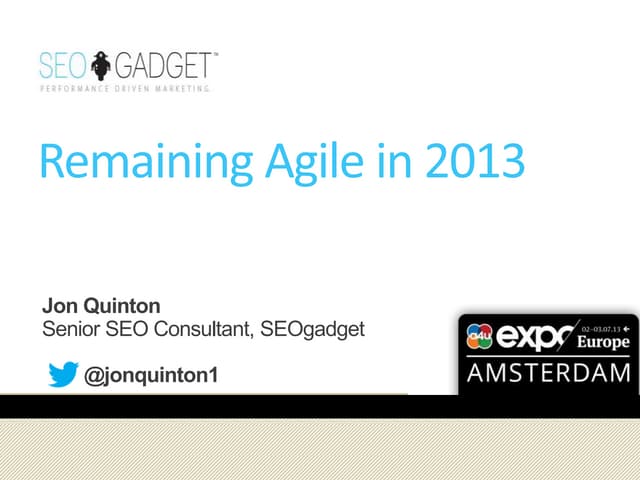 SEO GADGET™
PERFORMANCE DRIVEN MARKETING

Remaining Agile in 2013

Jon Quinton
Senior SEO Consultant, SEOgadget

@jonquinton1

a4u expo 02–03.07.13 Europe
AMSTERDAM